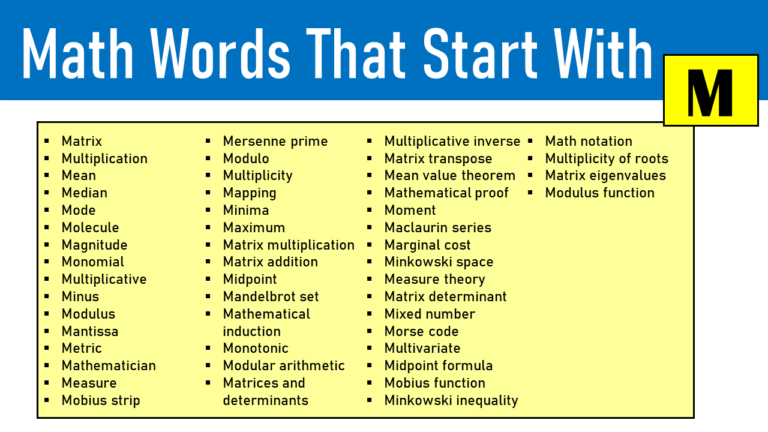 Math Words That Start With M

- Matrix
- Multiplication
- Mean
- Median
- Mode
- Molecule
- Magnitude
- Monomial
- Multiplicative
- Minus
- Modulus
- Mantissa
- Metric
- Mathematician
- Measure
- Mobius strip

- Mersenne prime
- Modulo
- Multiplicity
- Mapping
- Minima
- Maximum
- Matrix multiplication
- Matrix addition
- Midpoint
- Mandelbrot set
- Mathematical induction
- Monotonic
- Modular arithmetic
- Matrices and determinants

- Multiplicative inverse
- Matrix transpose
- Mean value theorem
- Mathematical proof
- Moment
- Maclaurin series
- Marginal cost
- Minkowski space
- Measure theory
- Matrix determinant
- Mixed number
- Morse code
- Multivariate
- Midpoint formula
- Mobius function
- Minkowski inequality

- Math notation
- Multiplicity of roots
- Matrix eigenvalues
- Modulus function